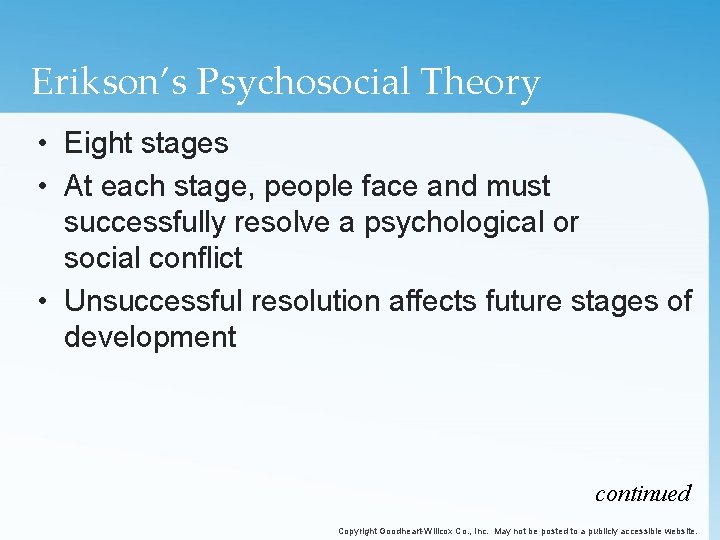 Erikson's Psychosocial Theory

• Eight stages
• At each stage, people face and must successfully resolve a psychological or social conflict
• Unsuccessful resolution affects future stages of development

continued

Copyright Goodheart-Willcox Co., Inc. May not be posted to a publicly accessible website.